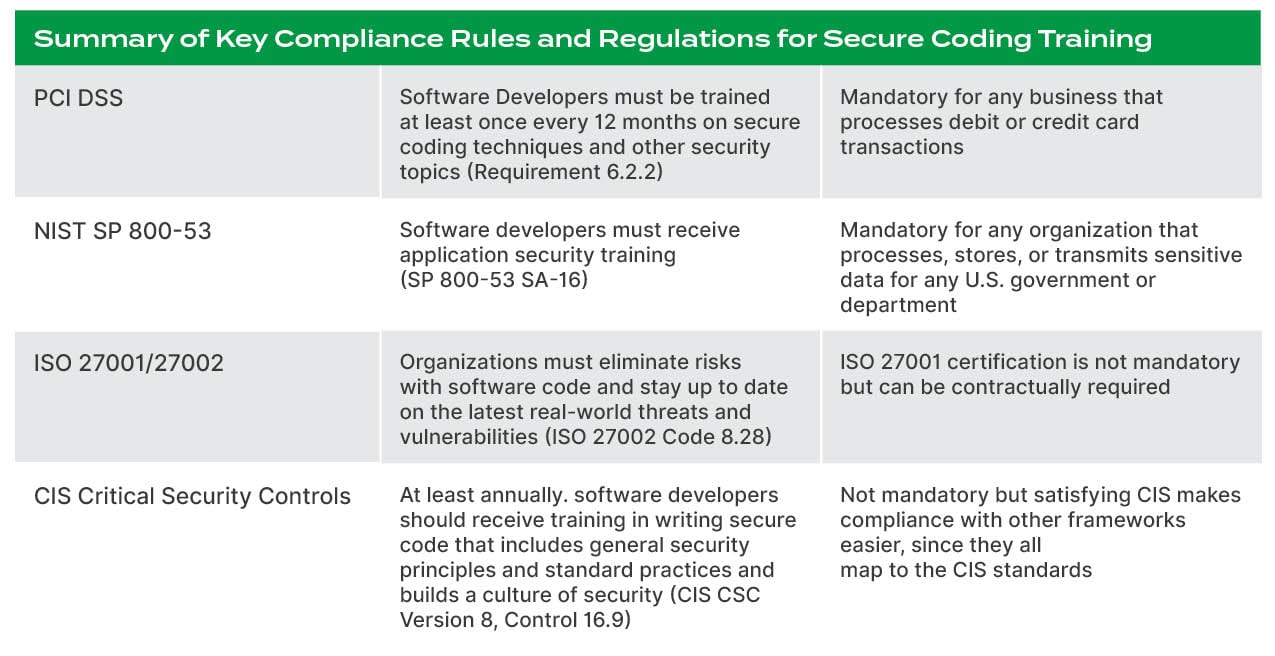 Summary of Key Compliance Rules and Regulations for Secure Coding Training

| | | |
|---|---|---|
| PCI DSS | Software Developers must be trained at least once every 12 months on secure coding techniques and other security topics (Requirement 6.2.2) | Mandatory for any business that processes debit or credit card transactions |
| NIST SP 800-53 | Software developers must receive application security training (SP 800-53 SA-16) | Mandatory for any organization that processes, stores, or transmits sensitive data for any U.S. government or department |
| ISO 27001/27002 | Organizations must eliminate risks with software code and stay up to date on the latest real-world threats and vulnerabilities (ISO 27002 Code 8.28) | ISO 27001 certification is not mandatory but can be contractually required |
| CIS Critical Security Controls | At least annually. software developers should receive training in writing secure code that includes general security principles and standard practices and builds a culture of security (CIS CSC Version 8, Control 16.9) | Not mandatory but satisfying CIS makes compliance with other frameworks easier, since they all map to the CIS standards |